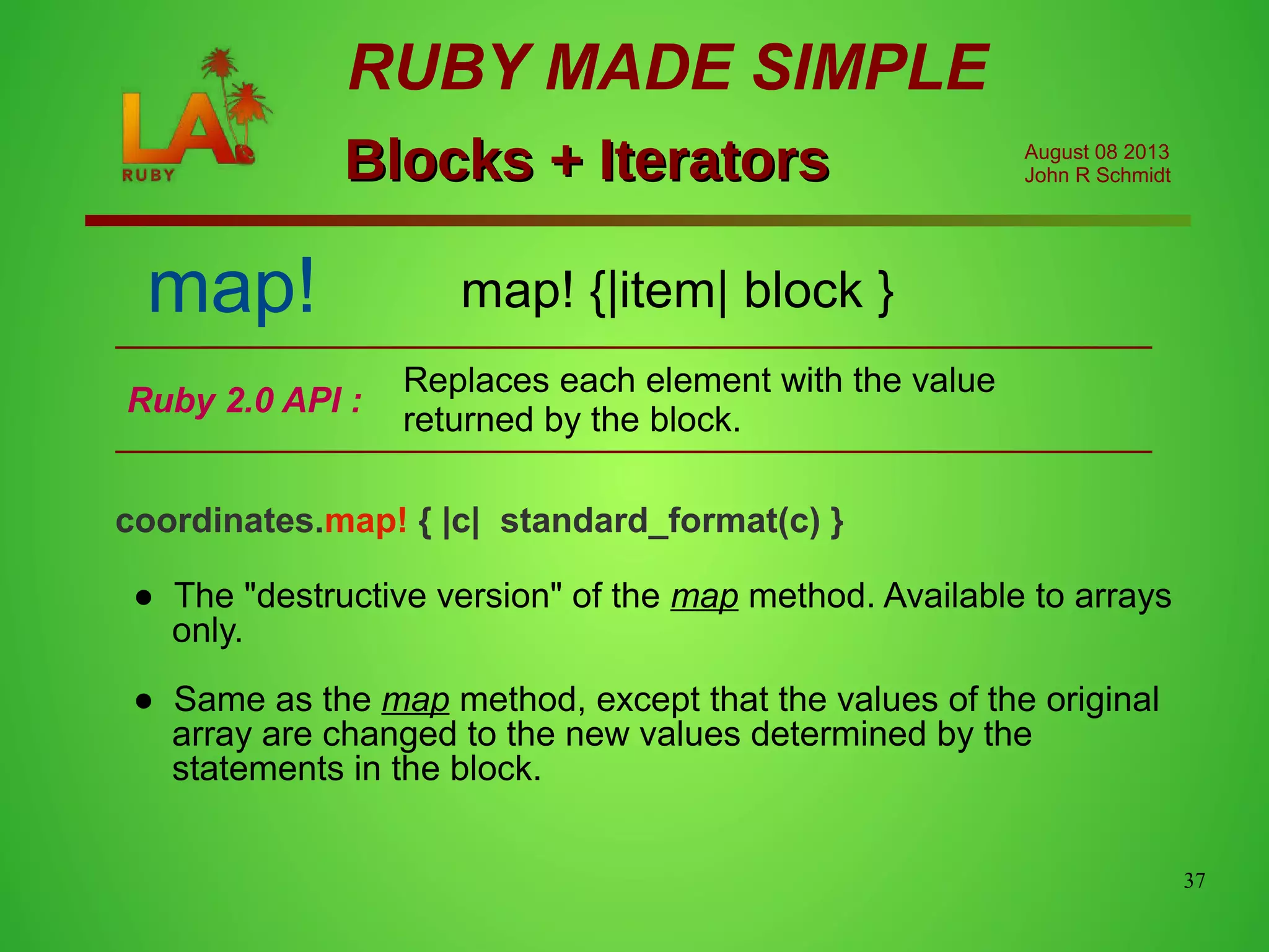 LA RUBY

RUBY MADE SIMPLE

Blocks + Iterators

August 08 2013
John R Schmidt

map!

map! {|item| block }

Ruby 2.0 API : Replaces each element with the value returned by the block.

coordinates.map! { |c|  standard_format(c) }

● The "destructive version" of the map method. Available to arrays only.

● Same as the map method, except that the values of the original array are changed to the new values determined by the statements in the block.

37